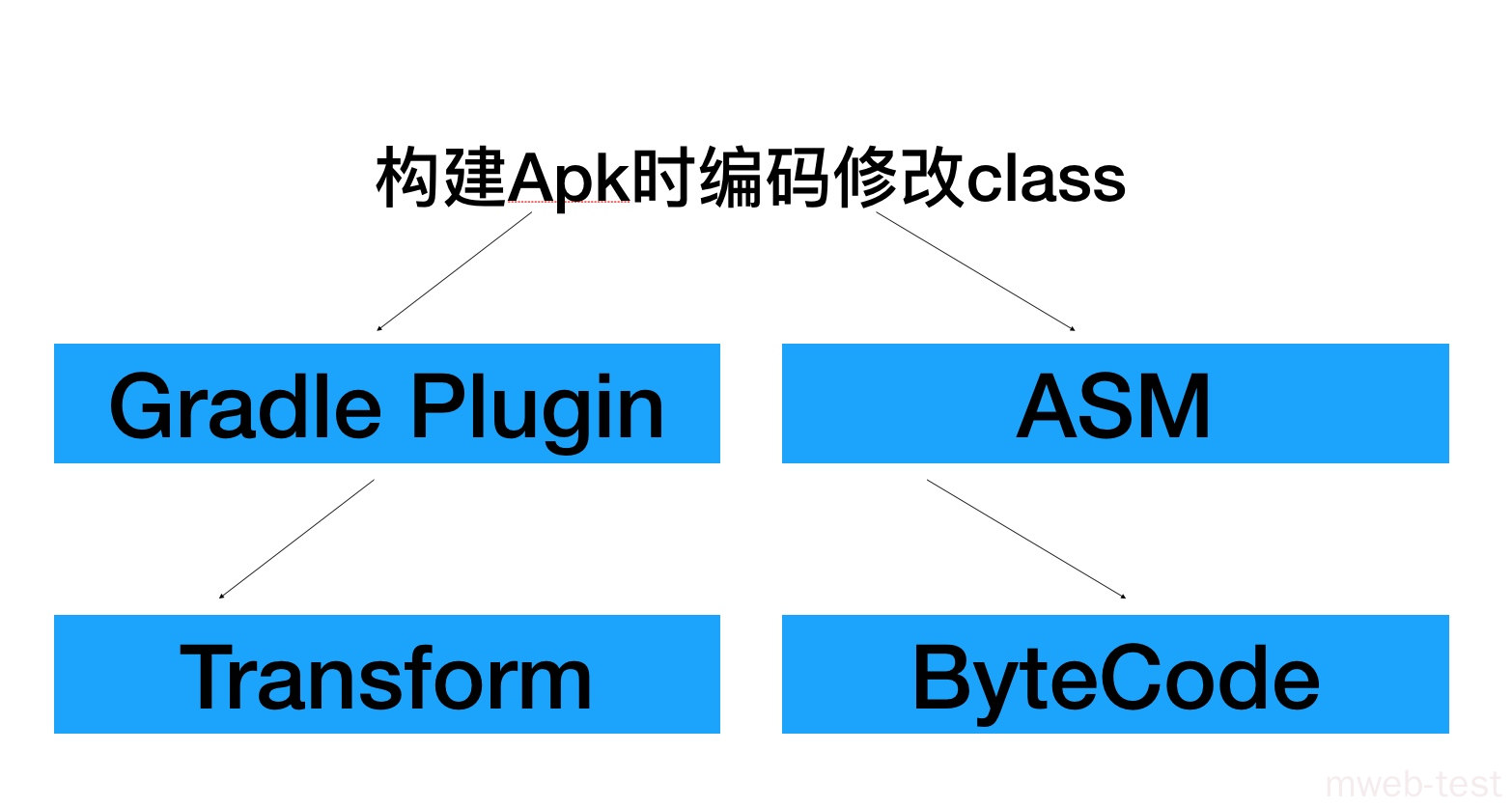 构建Apk时编码修改class

Gradle Plugin

ASM

Transform

ByteCode

mweb-test